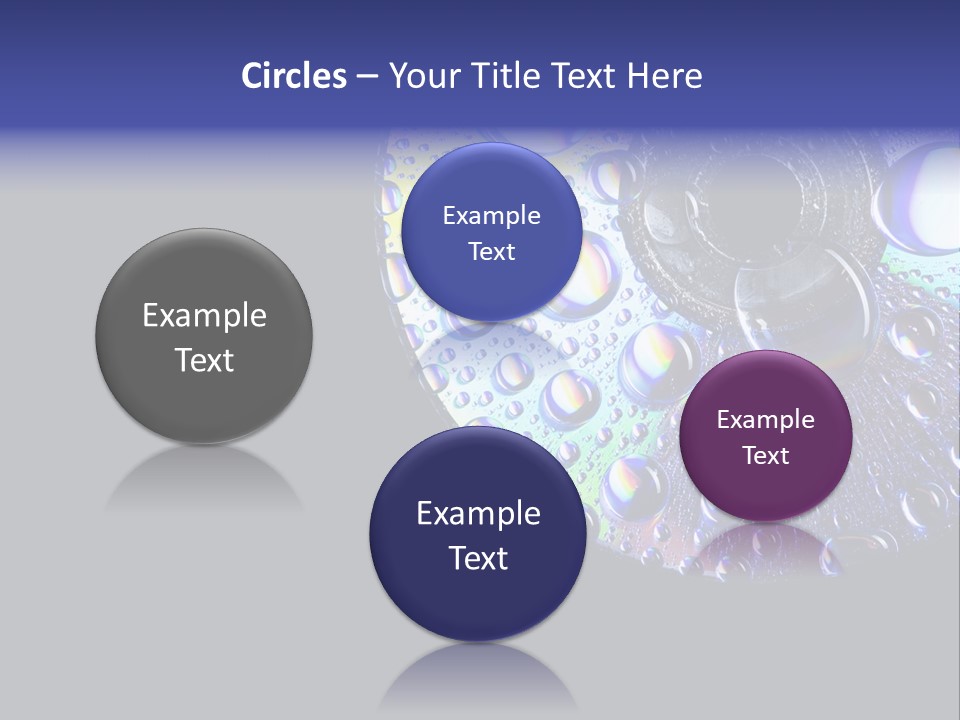 Circles – Your Title Text Here

Example Text

Example Text

Example Text

Example Text